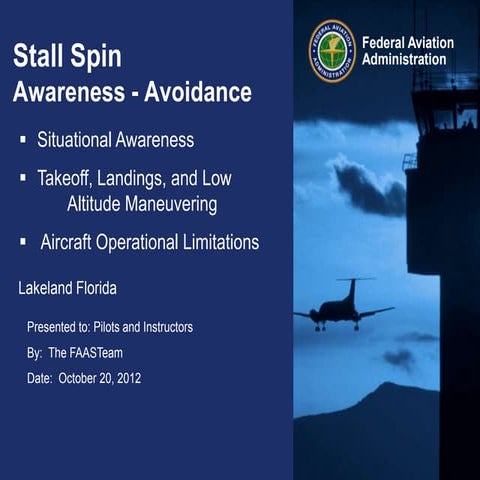 Stall Spin
Awareness - Avoidance

▪ Situational Awareness
▪ Takeoff, Landings, and Low Altitude Maneuvering
▪ Aircraft Operational Limitations

Lakeland Florida

Presented to: Pilots and Instructors
By: The FAASTeam
Date: October 20, 2012

FEDERAL AVIATION ADMINISTRATION

Federal Aviation Administration